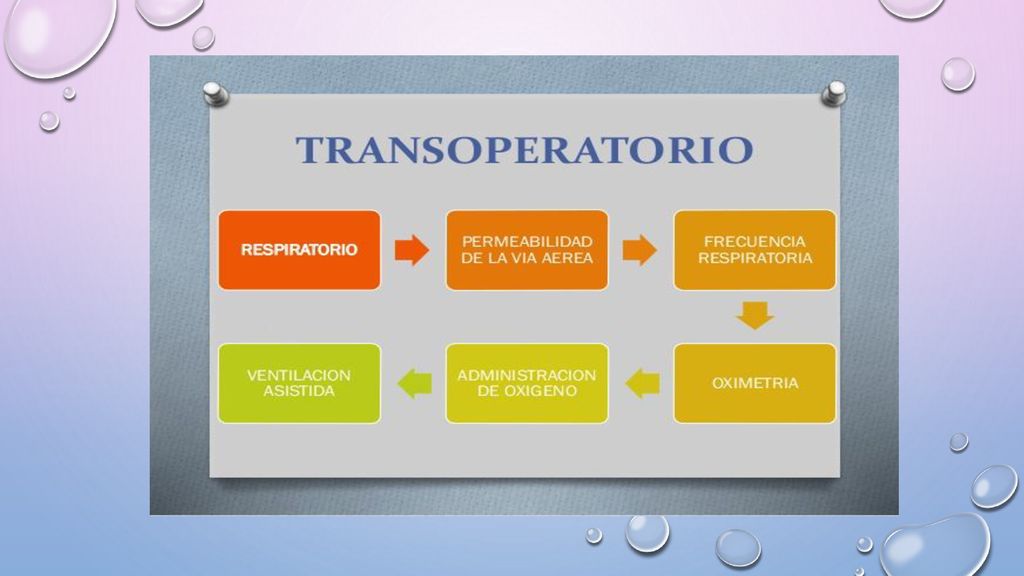 TRANSOPERATORIO

RESPIRATORIO

PERMEABILIDAD DE LA VIA AEREA

FRECUENCIA RESPIRATORIA

OXIMETRIA

ADMINISTRACION DE OXIGENO

VENTILACION ASISTIDA